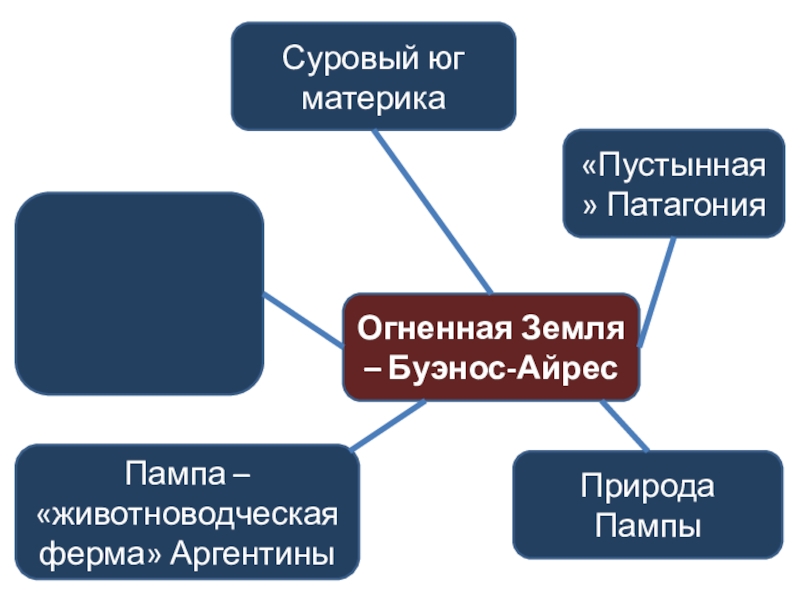 Суровый юг материка

«Пустынная» Патагония

Огненная Земля – Буэнос-Айрес

Пампа – «животноводческая ферма» Аргентины

Природа Пампы